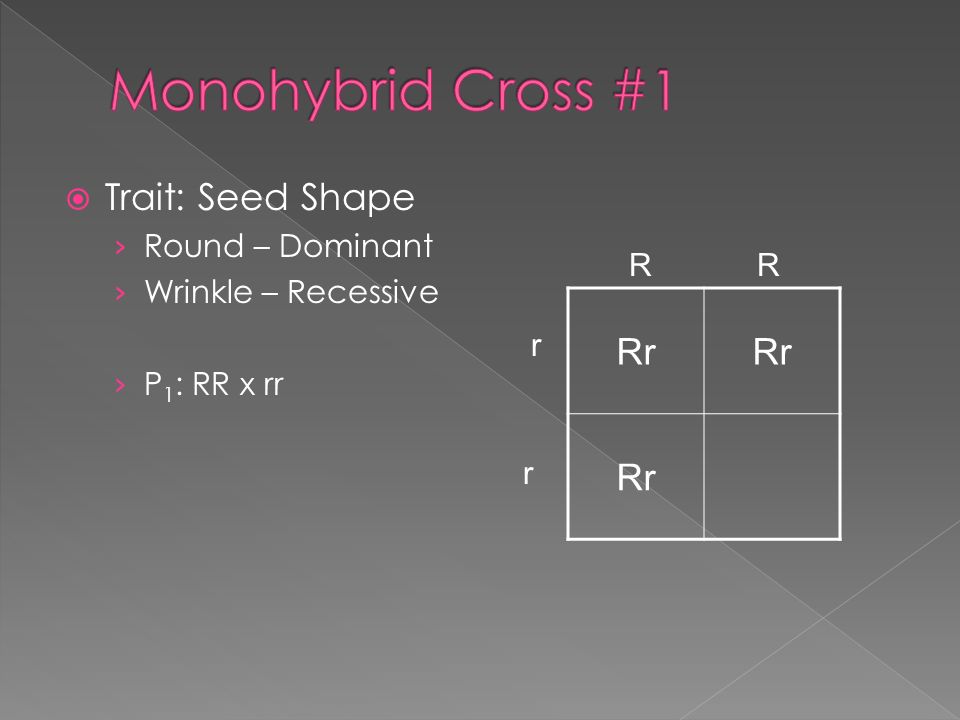 Monohybrid Cross #1

Trait: Seed Shape
› Round – Dominant
› Wrinkle – Recessive

› $P_1$: RR x rr

|   | R | R |
|---|---|---|
| r | Rr | Rr |
| r | Rr |   |